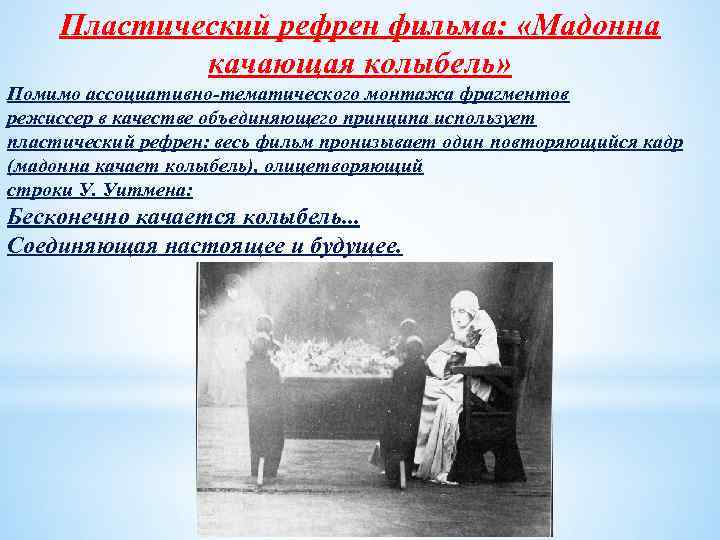 Пластический рефрен фильма: «Мадонна качающая колыбель»

Помимо ассоциативно-тематического монтажа фрагментов режиссер в качестве объединяющего принципа использует пластический рефрен: весь фильм пронизывает один повторяющийся кадр (мадонна качает колыбель), олицетворяющий строки У. Уитмена:

Бесконечно качается колыбель...
Соединяющая настоящее и будущее.